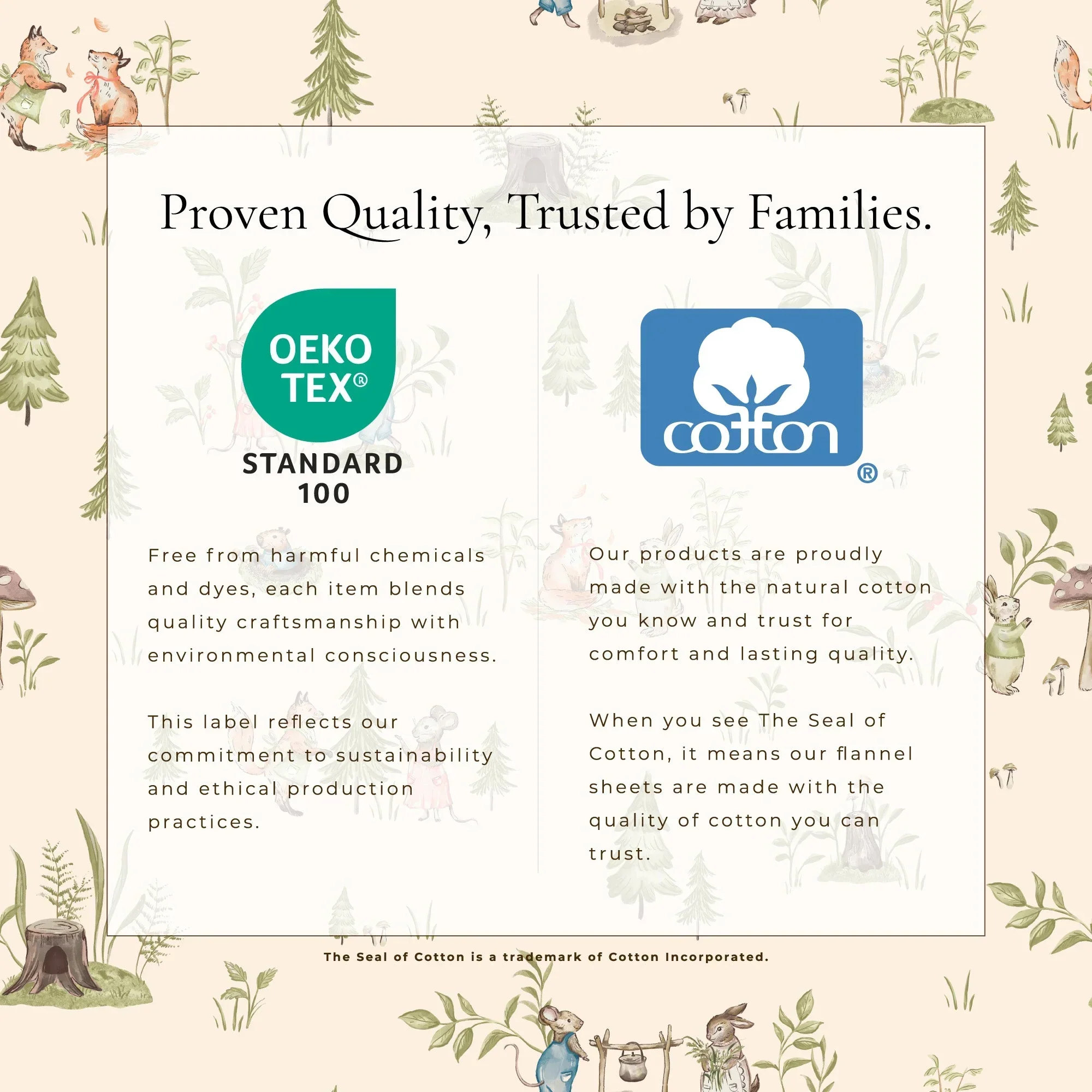 Proven Quality, Trusted by Families.

OEKO
TEX®
STANDARD
100

Free from harmful chemicals and dyes, each item blends quality craftsmanship with environmental consciousness.

This label reflects our commitment to sustainability and ethical production practices.

cotton
®

Our products are proudly made with the natural cotton you know and trust for comfort and lasting quality.

When you see The Seal of Cotton, it means our flannel sheets are made with the quality of cotton you can trust.

The Seal of Cotton is a trademark of Cotton Incorporated.